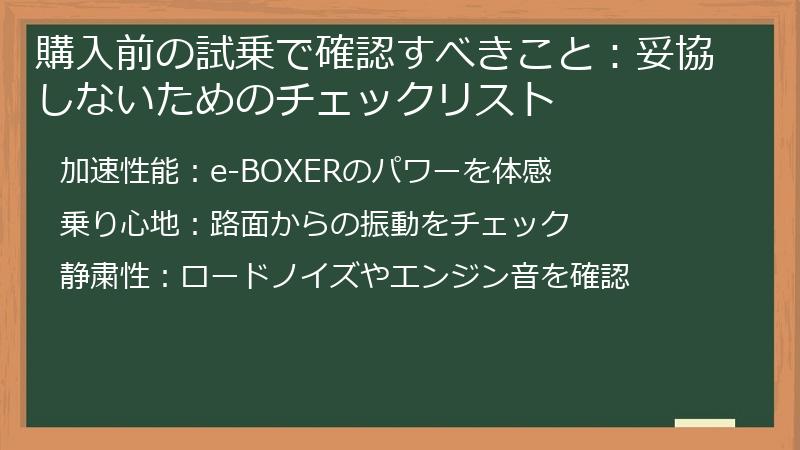 購入前の試乗で確認すべきこと：妥協しないためのチェックリスト

加速性能：e-BOXERのパワーを体感

乗り心地：路面からの振動をチェック

静粛性：ロードノイズやエンジン音を確認